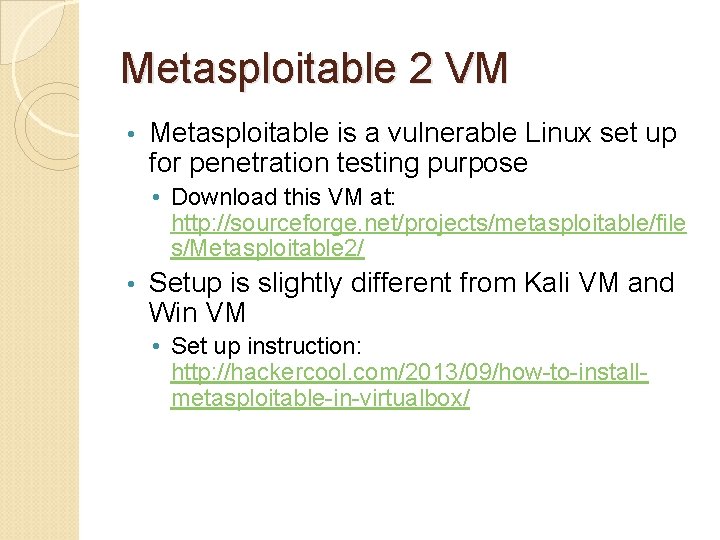 Metasploitable 2 VM

• Metasploitable is a vulnerable Linux set up for penetration testing purpose
  • Download this VM at: http://sourceforge.net/projects/metasploitable/files/Metasploitable2/
• Setup is slightly different from Kali VM and Win VM
  • Set up instruction: http://hackercool.com/2013/09/how-to-install-metasploitable-in-virtualbox/